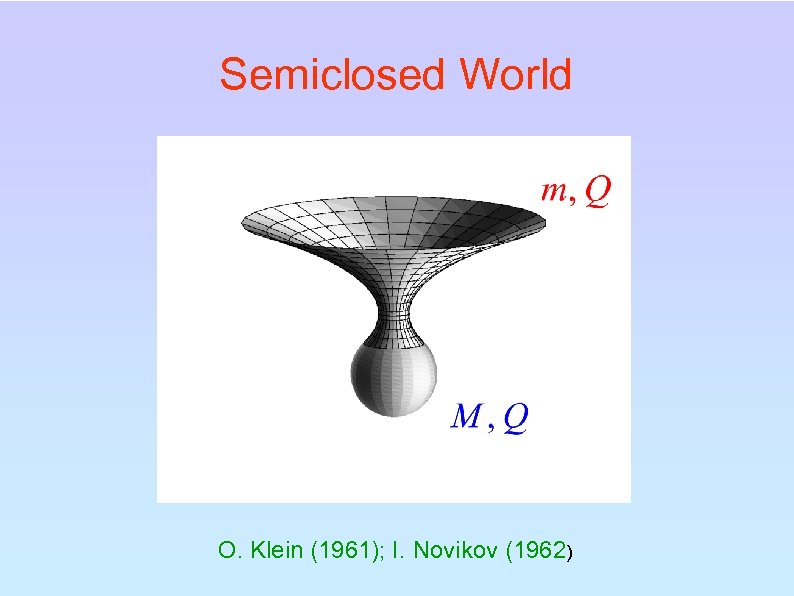 Semiclosed World

$m, Q$

$M, Q$

O. Klein (1961); I. Novikov (1962)